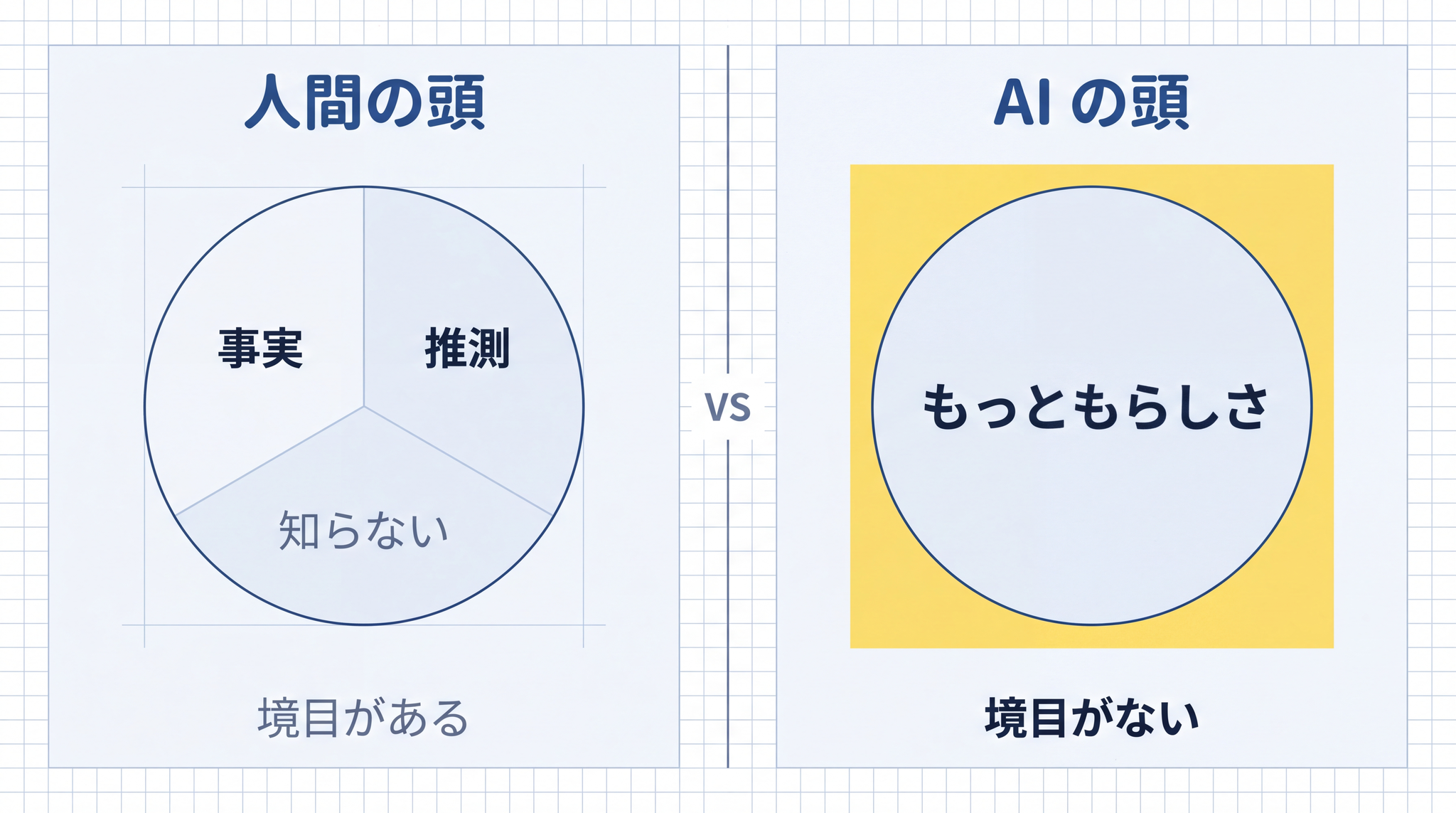 人間の頭

事実

推測

知らない

境目がある

VS

AI の頭

もっともらしさ

境目がない